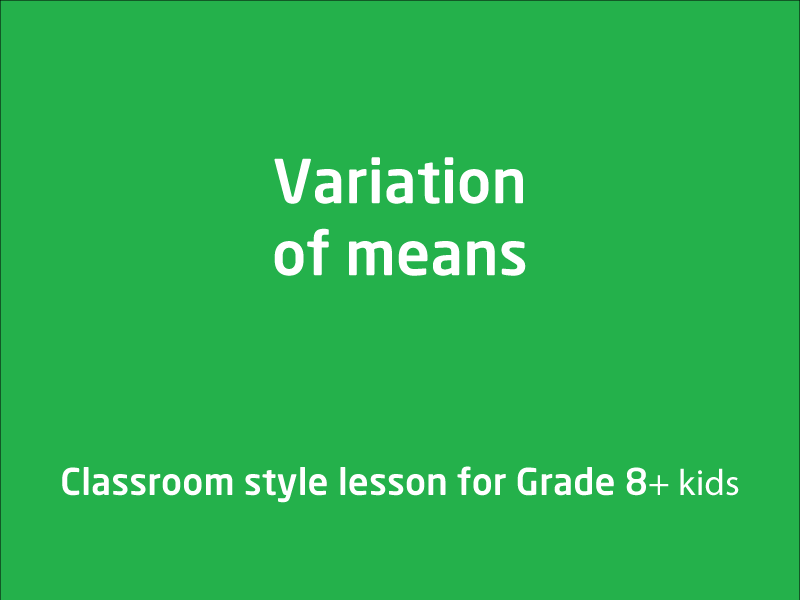 Variation
of means

Classroom style lesson for Grade 8+ kids